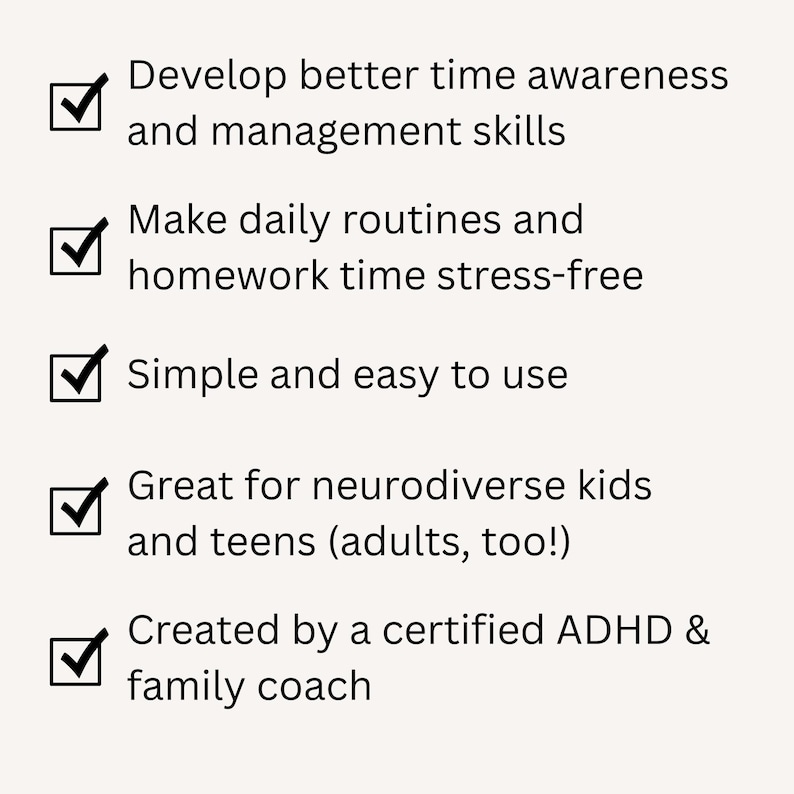 Develop better time awareness and management skills

Make daily routines and homework time stress-free

Simple and easy to use

Great for neurodiverse kids and teens (adults, too!)

Created by a certified ADHD & family coach